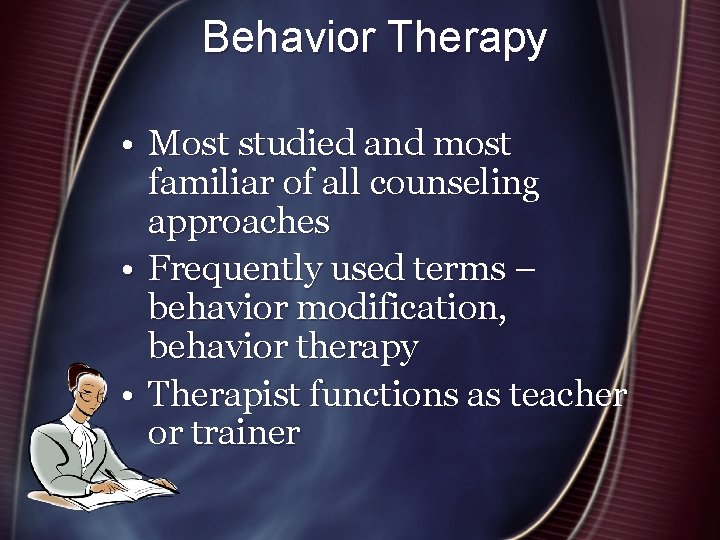 Behavior Therapy

• Most studied and most familiar of all counseling approaches
• Frequently used terms – behavior modification, behavior therapy
• Therapist functions as teacher or trainer